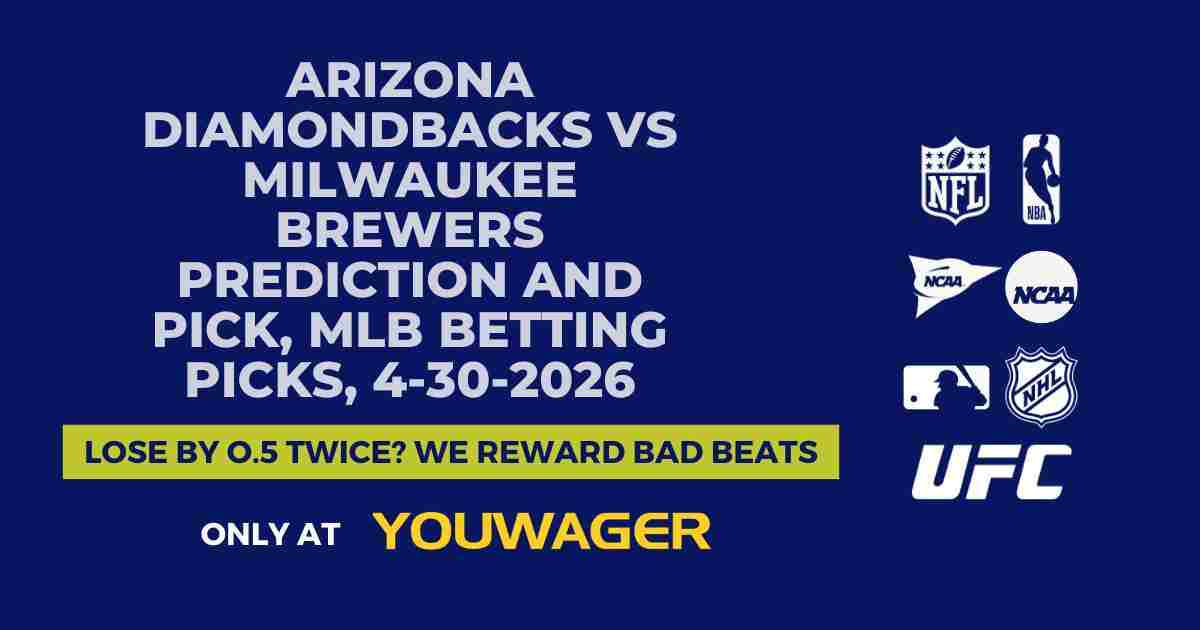 ARIZONA DIAMONDBACKS VS MILWAUKEE BREWERS PREDICTION AND PICK, MLB BETTING PICKS, 4-30-2026

LOSE BY 0.5 TWICE? WE REWARD BAD BEATS

ONLY AT YOUWAGER

NFL
NBA
NCAA
NCAA
NHL
UFC